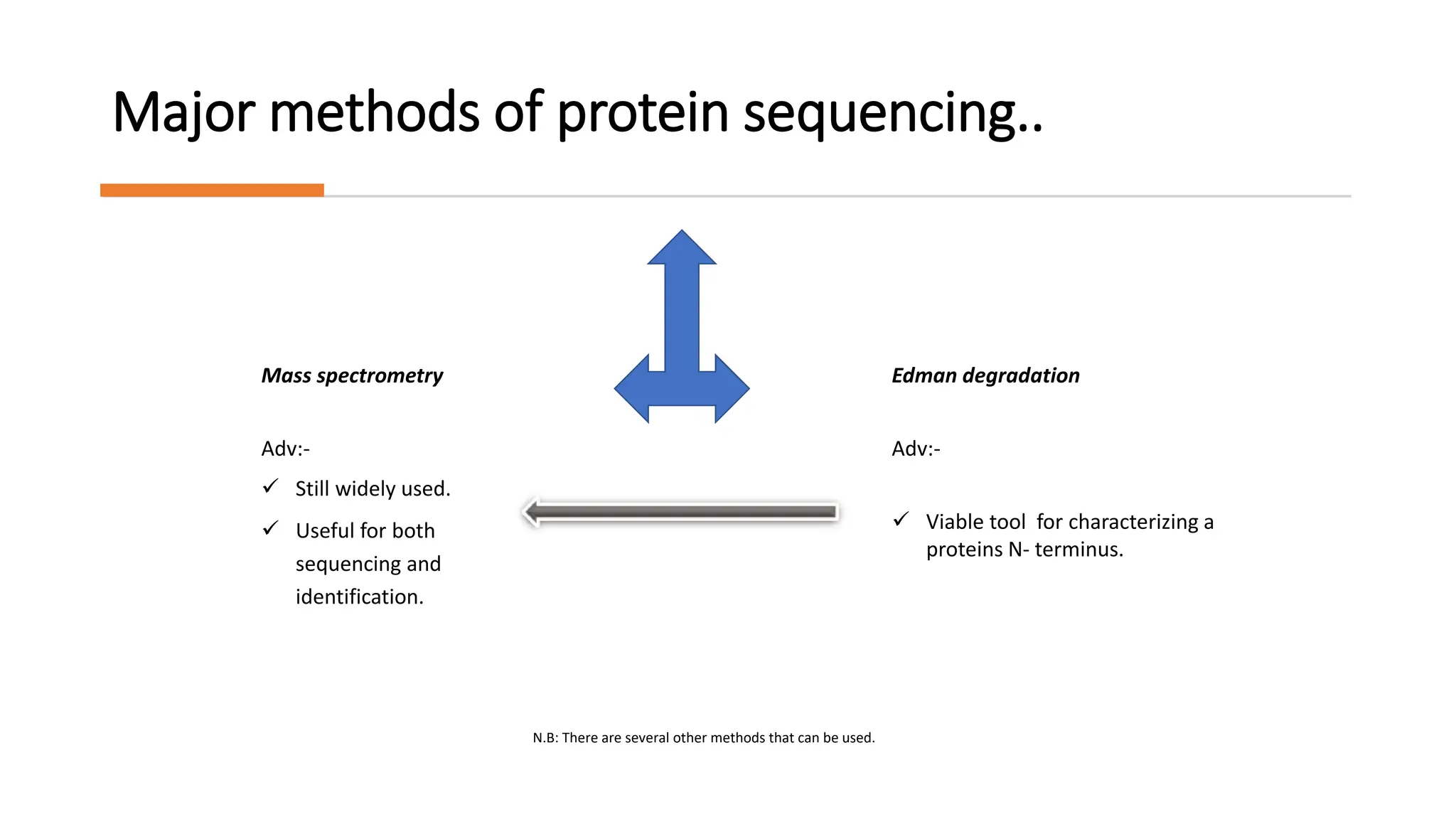 Major methods of protein sequencing..

Mass spectrometry

Adv:-

✓ Still widely used.

✓ Useful for both sequencing and identification.

Edman degradation

Adv:-

✓ Viable tool for characterizing a proteins N- terminus.

N.B: There are several other methods that can be used.